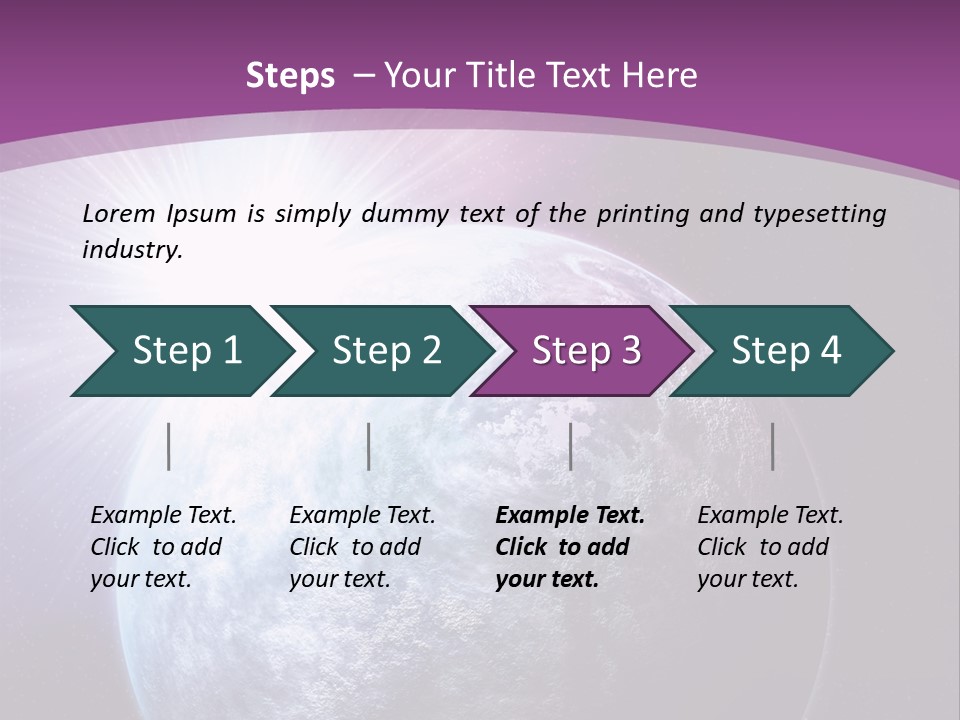 Steps – Your Title Text Here

Lorem Ipsum is simply dummy text of the printing and typesetting industry.

Step 1

Step 2

Step 3

Step 4

Example Text. Click to add your text.

Example Text. Click to add your text.

Example Text. Click to add your text.

Example Text. Click to add your text.